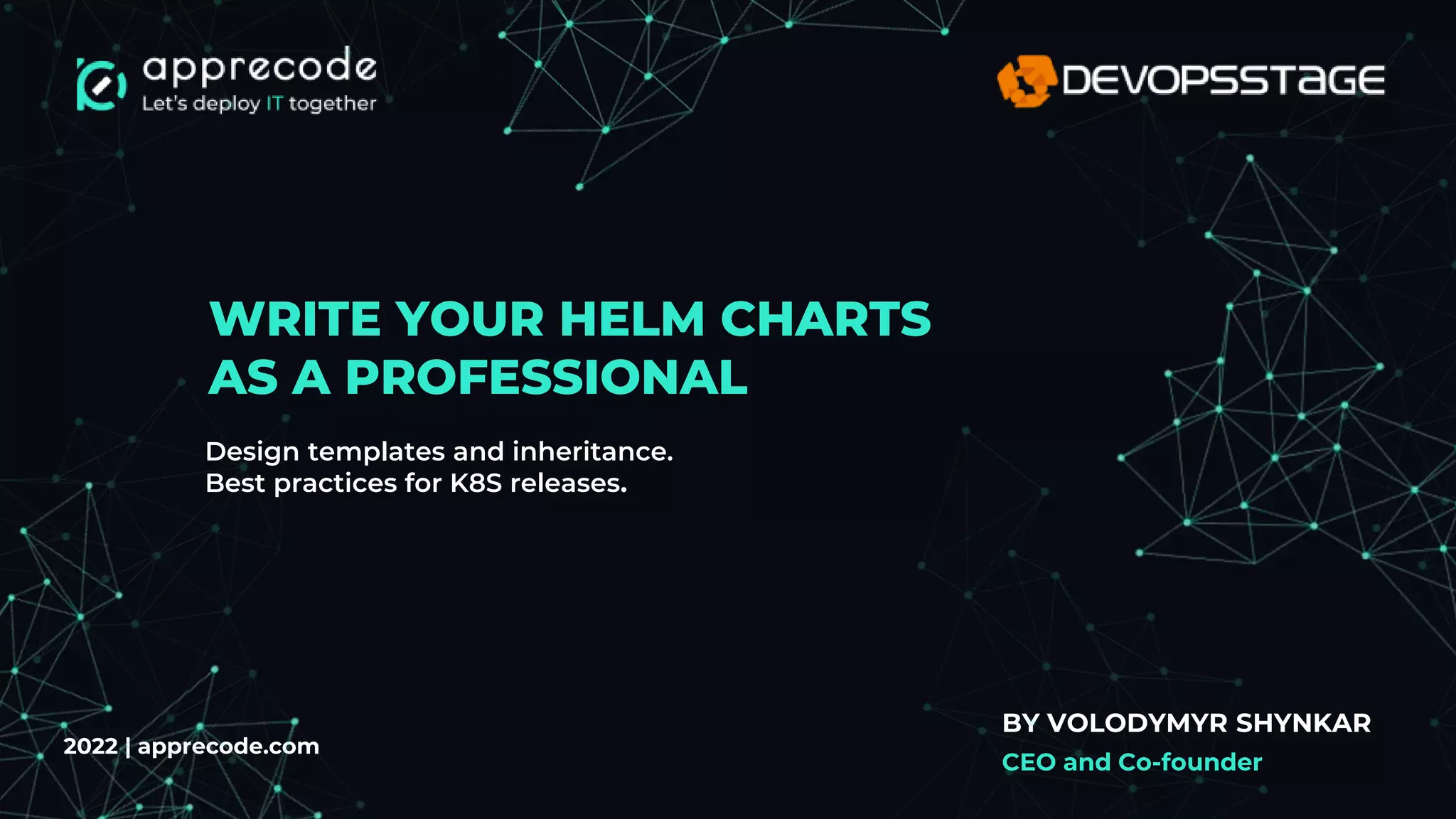 apprecode
Let's deploy IT together

DEVOPSSTAGE

WRITE YOUR HELM CHARTS AS A PROFESSIONAL

Design templates and inheritance.
Best practices for K8S releases.

2022 | apprecode.com

BY VOLODYMYR SHYNKAR
CEO and Co-founder